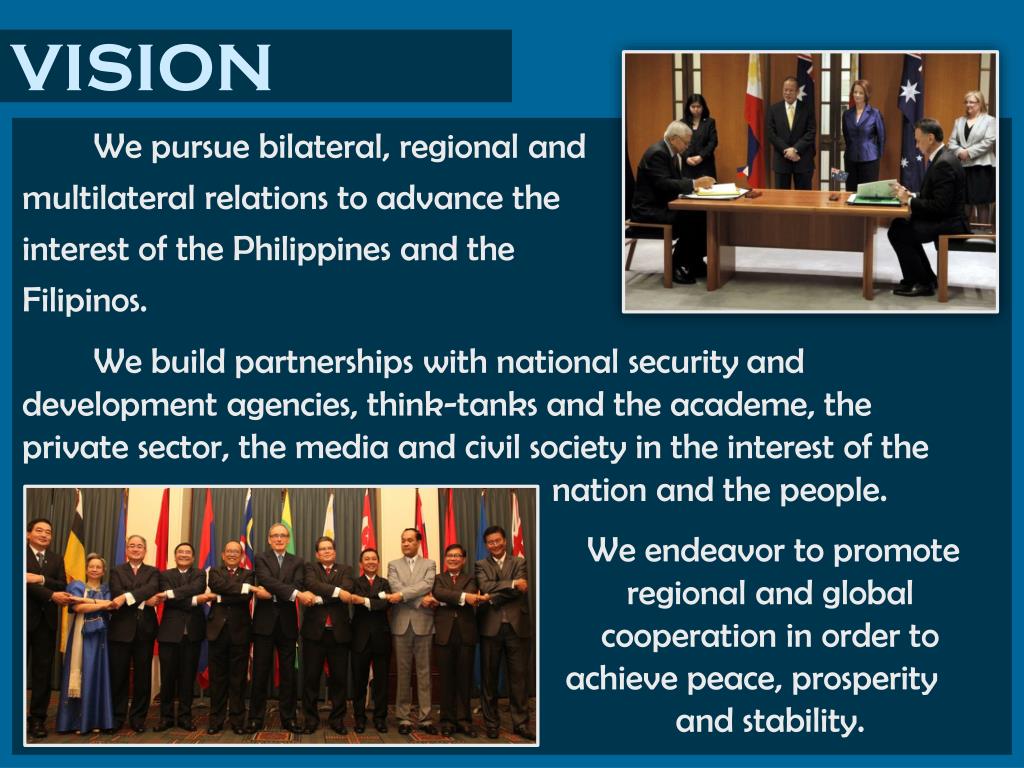 VISION

We pursue bilateral, regional and multilateral relations to advance the interest of the Philippines and the Filipinos.

We build partnerships with national security and development agencies, think-tanks and the academe, the private sector, the media and civil society in the interest of the nation and the people.

We endeavor to promote regional and global cooperation in order to achieve peace, prosperity and stability.